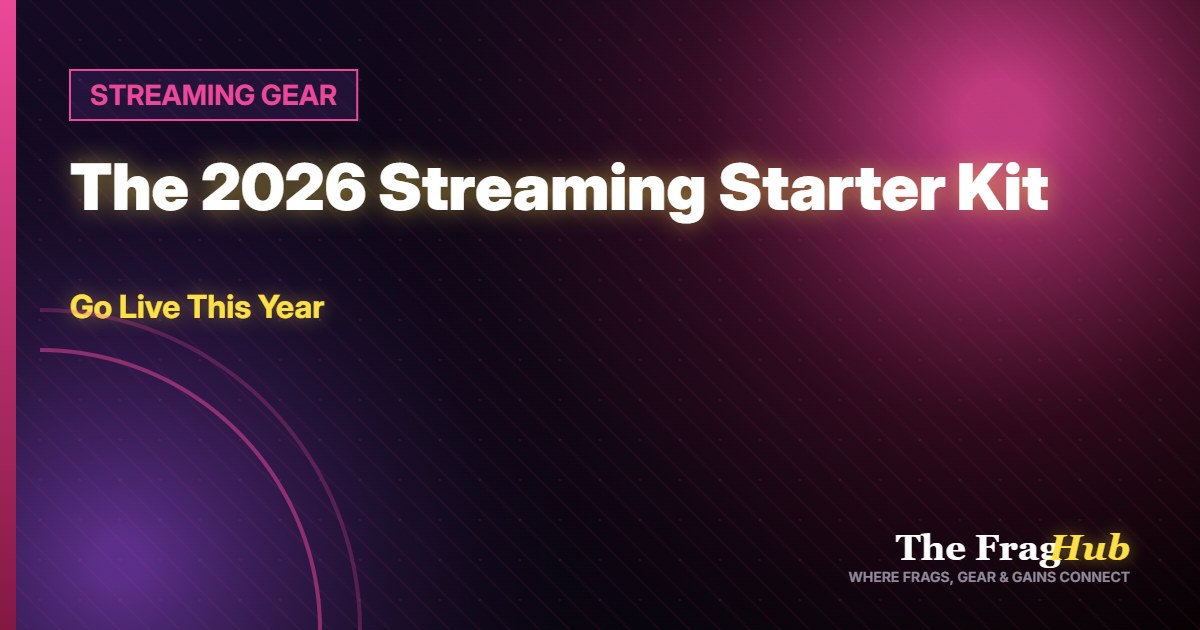 STREAMING GEAR

The 2026 Streaming Starter Kit

Go Live This Year

The FragHub
WHERE FRAGS, GEAR & GAINS CONNECT